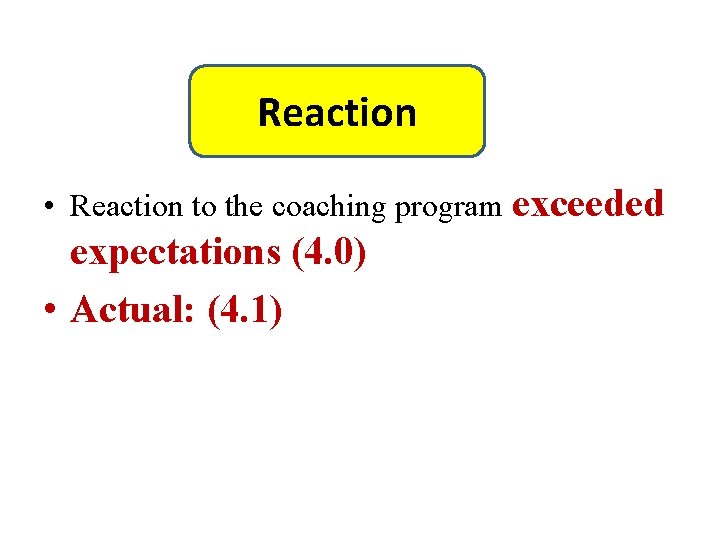 Reaction

• Reaction to the coaching program exceeded expectations (4.0)

• Actual: (4.1)